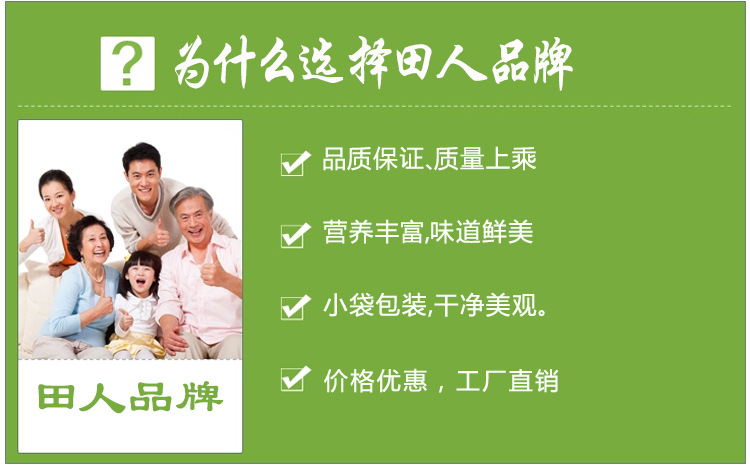 ? 为什么选择田人品牌

田人品牌

品质保证、质量上乘

营养丰富,味道鲜美

小袋包装,干净美观。

价格优惠，工厂直销